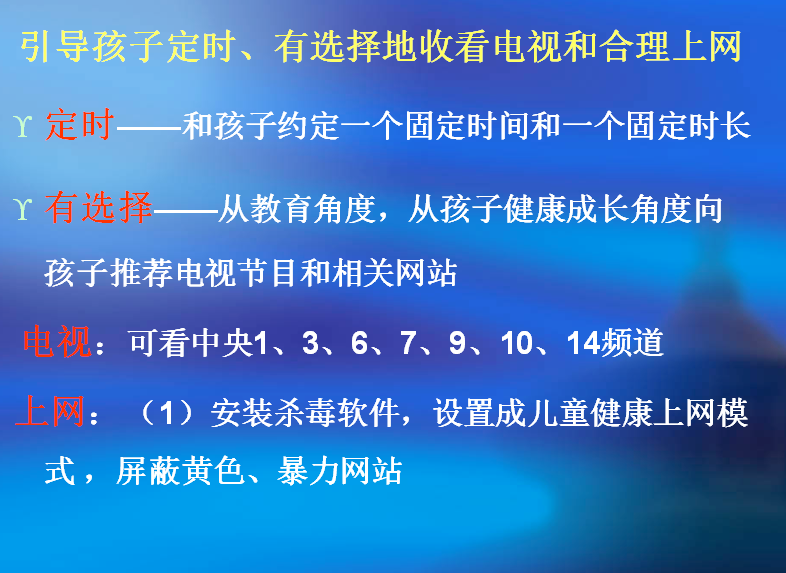 引导孩子定时、有选择地收看电视和合理上网

ϒ 定时——和孩子约定一个固定时间和一个固定时长

ϒ 有选择——从教育角度，从孩子健康成长角度向孩子推荐电视节目和相关网站

电视：可看中央1、3、6、7、9、10、14频道

上网：（1）安装杀毒软件，设置成儿童健康上网模式，屏蔽黄色、暴力网站